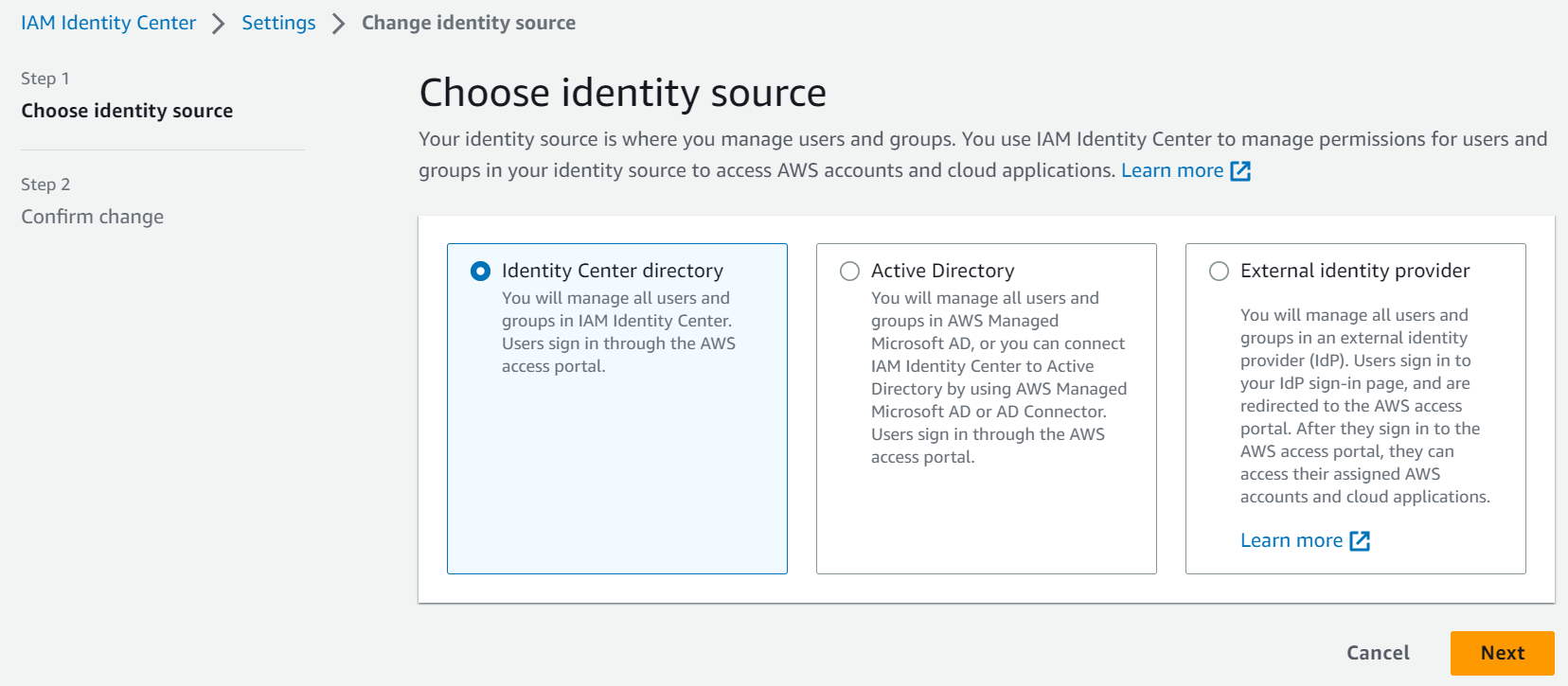 IAM Identity Center > Settings > Change identity source

Step 1
Choose identity source

Step 2
Confirm change

Choose identity source

Your identity source is where you manage users and groups. You use IAM Identity Center to manage permissions for users and groups in your identity source to access AWS accounts and cloud applications. Learn more

Identity Center directory
You will manage all users and groups in IAM Identity Center. Users sign in through the AWS access portal.

Active Directory
You will manage all users and groups in AWS Managed Microsoft AD, or you can connect IAM Identity Center to Active Directory by using AWS Managed Microsoft AD or AD Connector. Users sign in through the AWS access portal.

External identity provider
You will manage all users and groups in an external identity provider (IdP). Users sign in to your IdP sign-in page, and are redirected to the AWS access portal. After they sign in to the AWS access portal, they can access their assigned AWS accounts and cloud applications.

Learn more

Cancel
Next